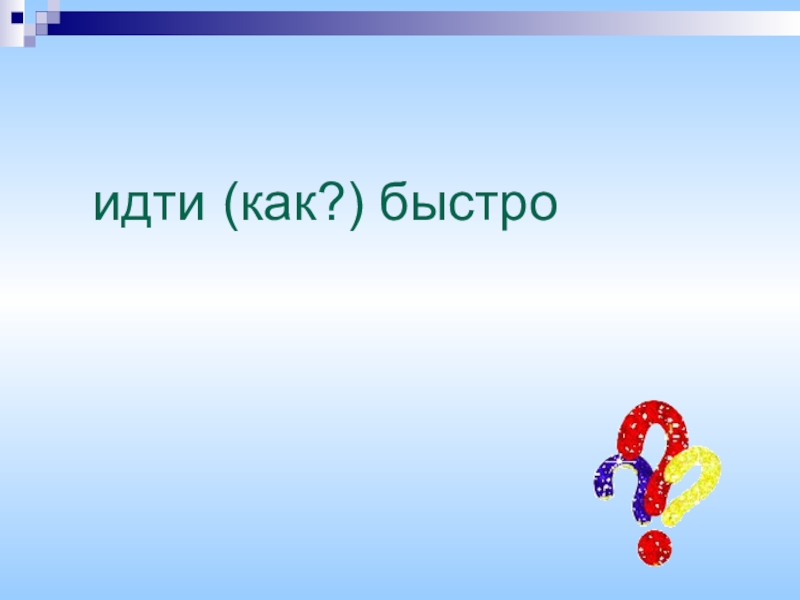 идти (как?) быстро